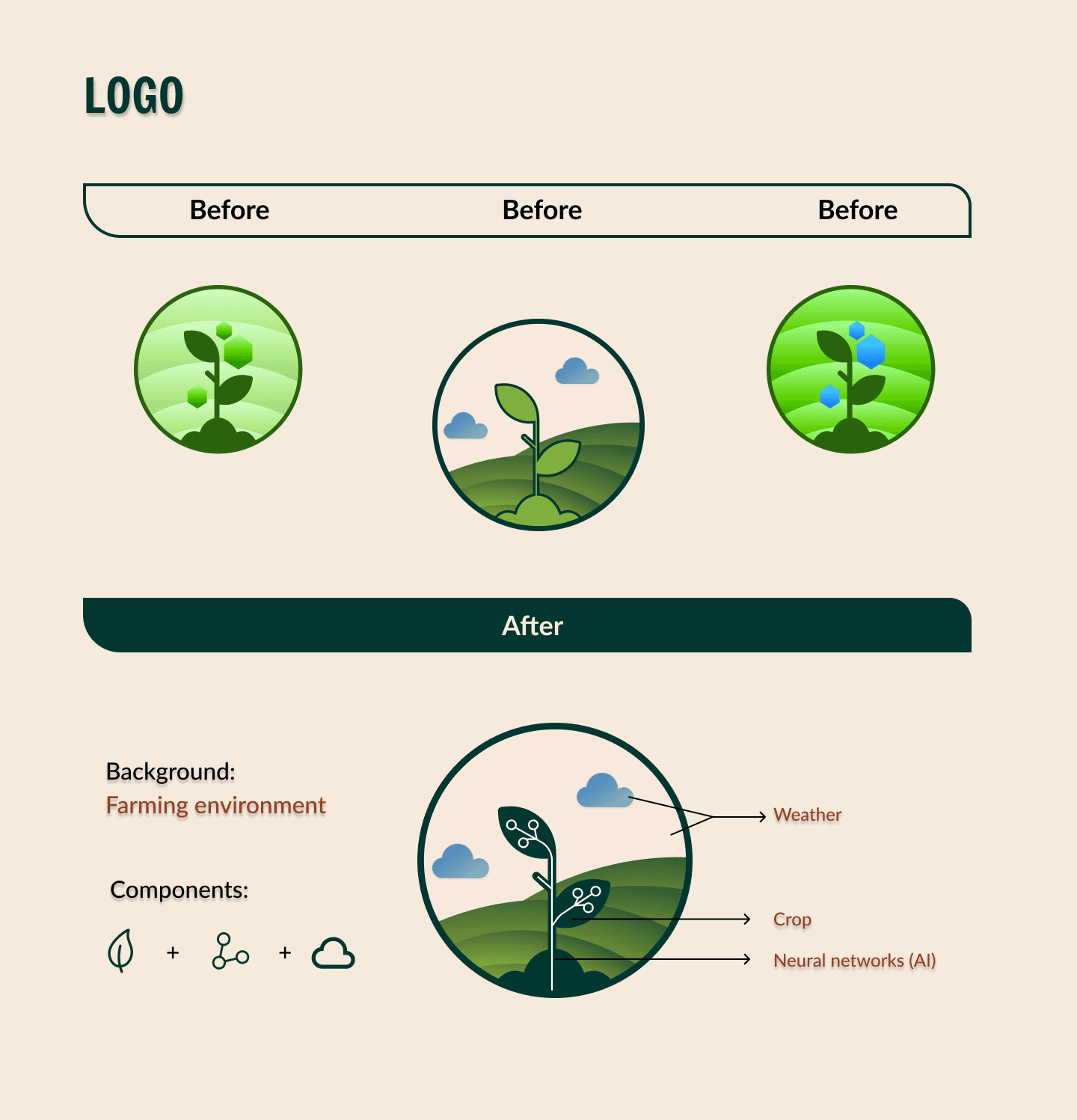 LOGO

Before Before Before

After

Background:
Farming environment

Components:

+ +

Weather

Crop

Neural networks (AI)